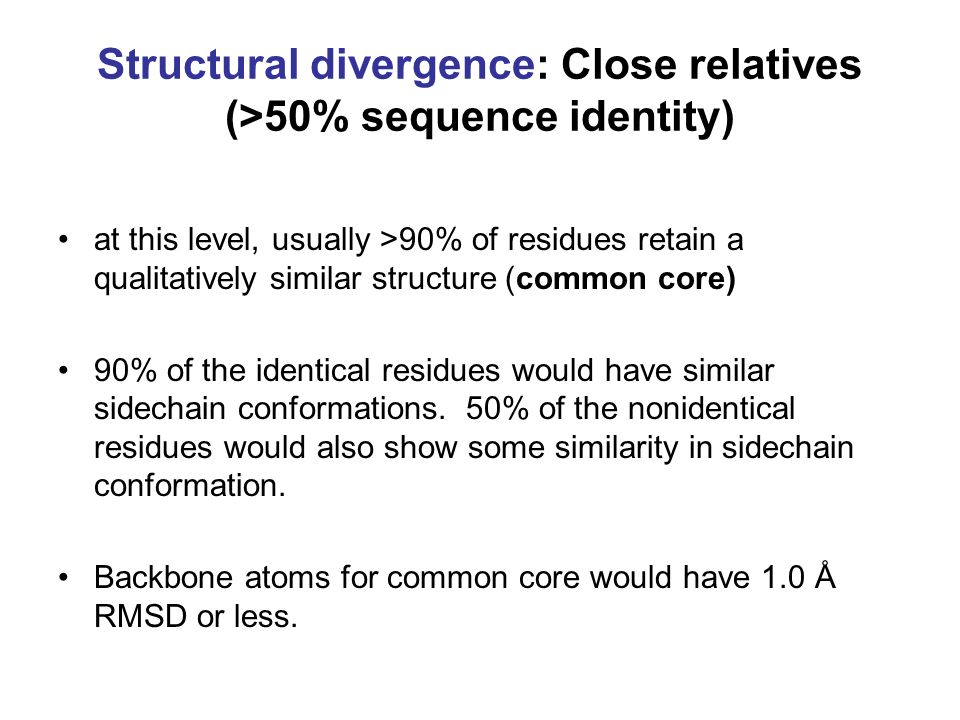 Structural divergence: Close relatives (>50% sequence identity)

• at this level, usually >90% of residues retain a qualitatively similar structure (common core)

• 90% of the identical residues would have similar sidechain conformations.  50% of the nonidentical residues would also show some similarity in sidechain conformation.

• Backbone atoms for common core would have 1.0 Å RMSD or less.